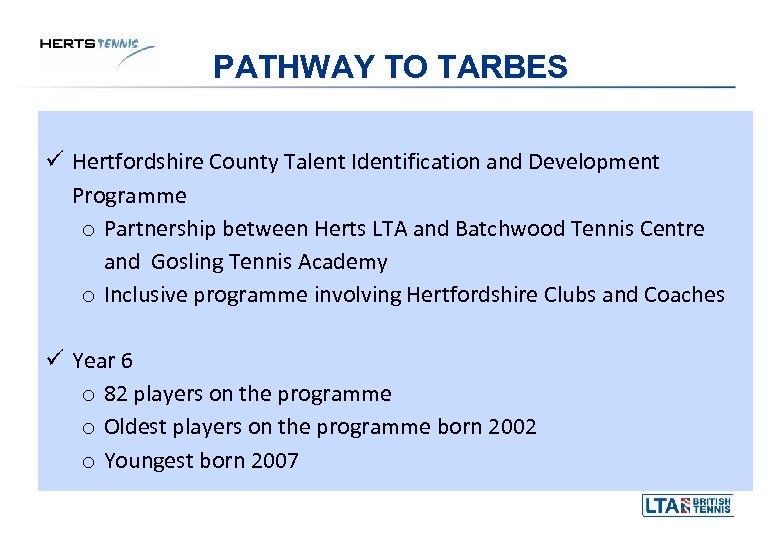 HERTS TENNIS

PATHWAY TO TARBES

✓ Hertfordshire County Talent Identification and Development Programme
o Partnership between Herts LTA and Batchwood Tennis Centre and Gosling Tennis Academy
o Inclusive programme involving Hertfordshire Clubs and Coaches

✓ Year 6
o 82 players on the programme
o Oldest players on the programme born 2002
o Youngest born 2007

LTA BRITISH TENNIS